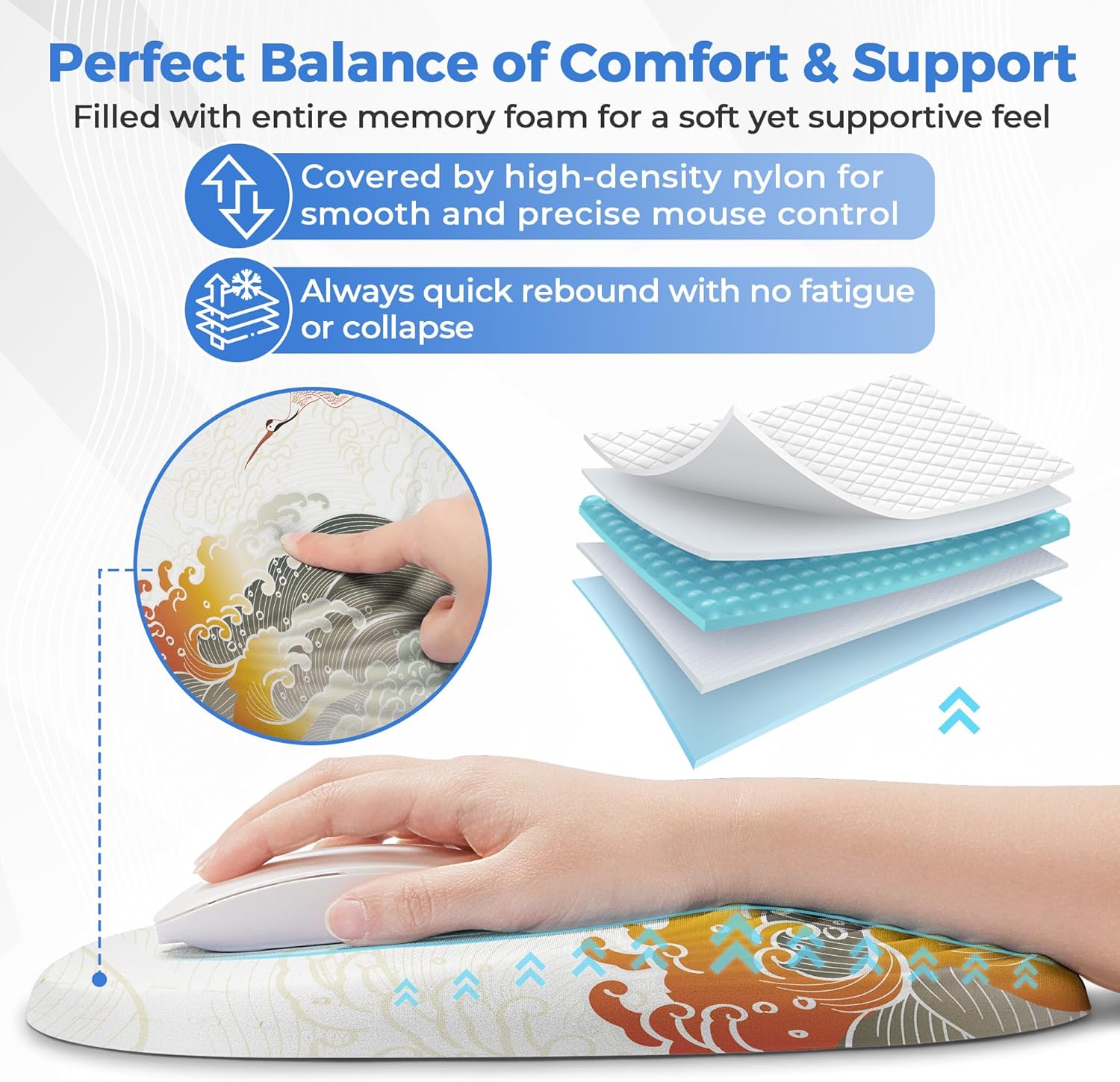 Perfect Balance of Comfort & Support

Filled with entire memory foam for a soft yet supportive feel

Covered by high-density nylon for smooth and precise mouse control

Always quick rebound with no fatigue or collapse